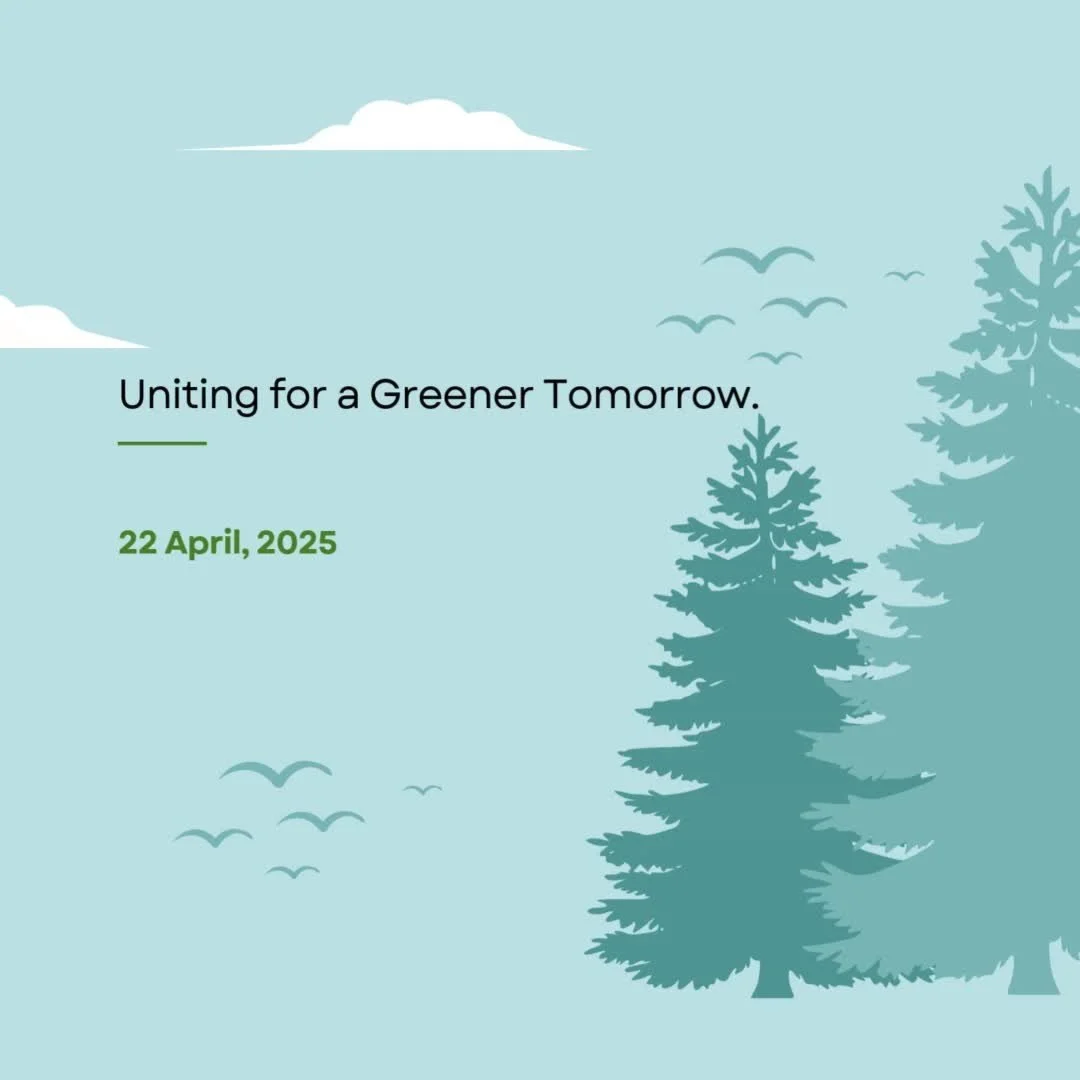 Uniting for a Greener Tomorrow.

22 April, 2025